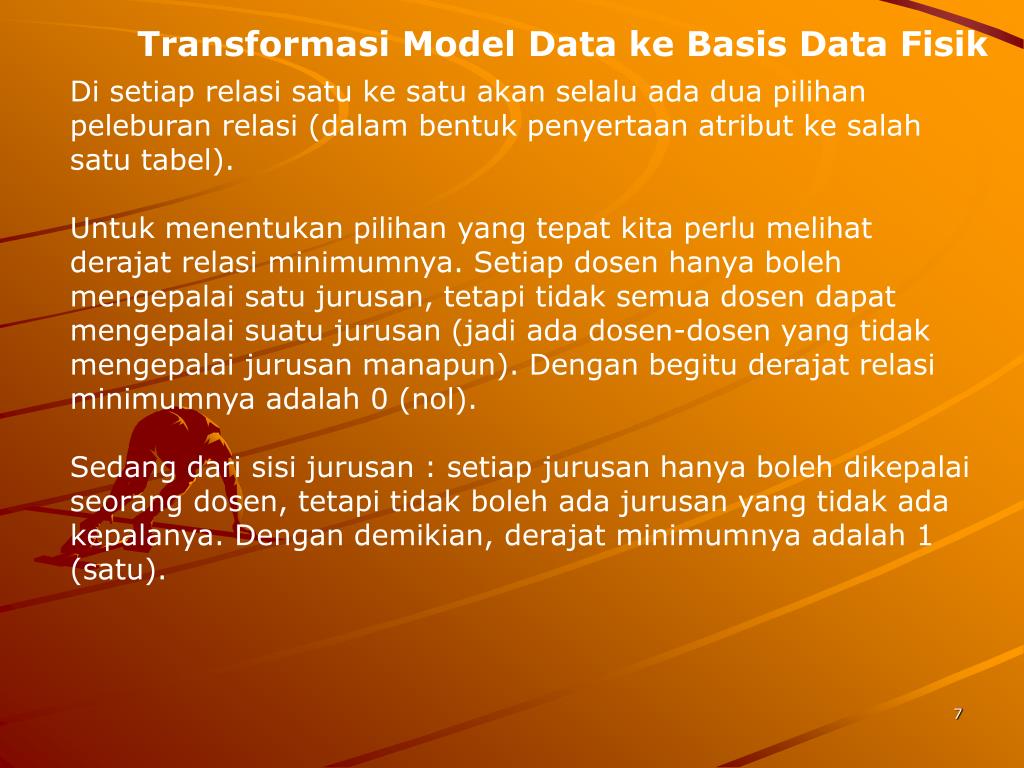 Transformasi Model Data ke Basis Data Fisik

Di setiap relasi satu ke satu akan selalu ada dua pilihan peleburan relasi (dalam bentuk penyertaan atribut ke salah satu tabel).

Untuk menentukan pilihan yang tepat kita perlu melihat derajat relasi minimumnya. Setiap dosen hanya boleh mengepalai satu jurusan, tetapi tidak semua dosen dapat mengepalai suatu jurusan (jadi ada dosen-dosen yang tidak mengepalai jurusan manapun). Dengan begitu derajat relasi minimumnya adalah 0 (nol).

Sedang dari sisi jurusan : setiap jurusan hanya boleh dikepalai seorang dosen, tetapi tidak boleh ada jurusan yang tidak ada kepalanya. Dengan demikian, derajat minimumnya adalah 1 (satu).

7